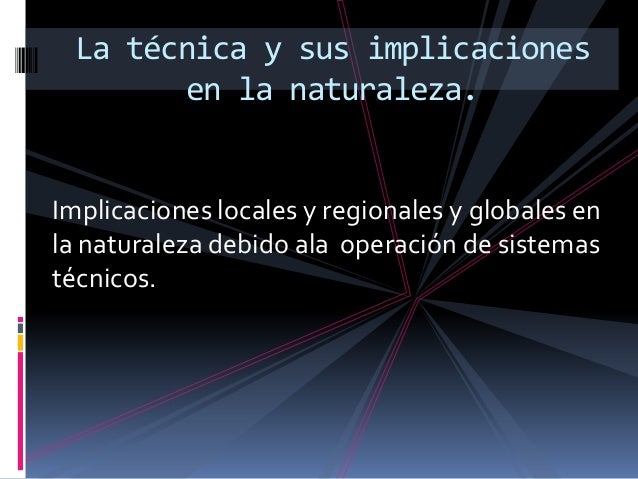 La técnica y sus implicaciones en la naturaleza.

Implicaciones locales y regionales y globales en la naturaleza debido ala  operación de sistemas técnicos.